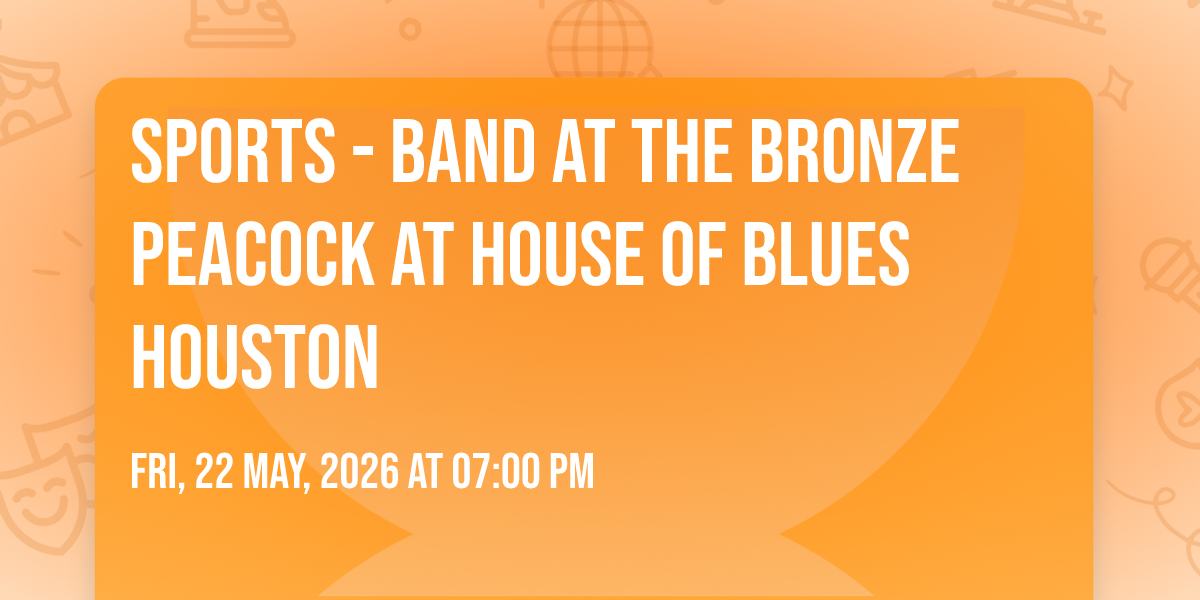 SPORTS - BAND AT THE BRONZE PEACOCK AT HOUSE OF BLUES HOUSTON

FRI, 22 MAY, 2026 AT 07:00 PM